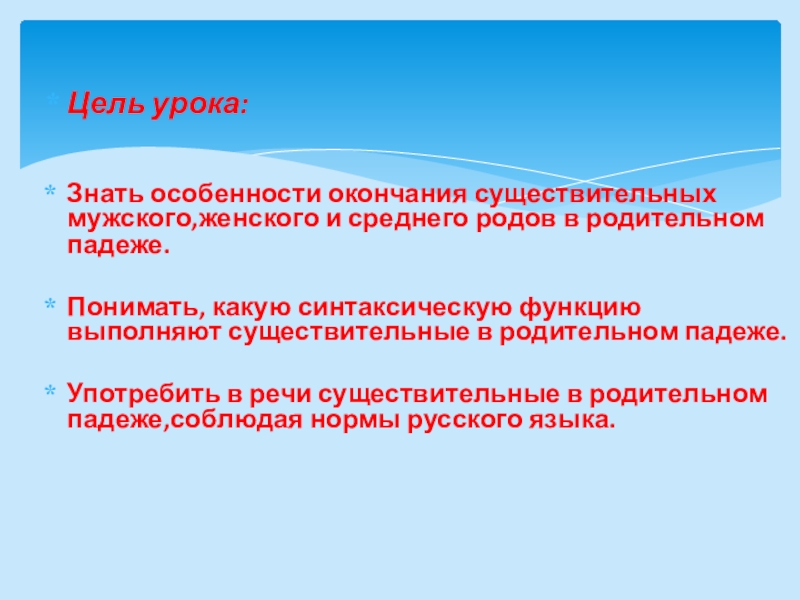 Цель урока:

Знать особенности окончания существительных мужского,женского и среднего родов в родительном падеже.

Понимать, какую синтаксическую функцию выполняют существительные в родительном падеже.

Употребить в речи существительные в родительном падеже,соблюдая нормы русского языка.